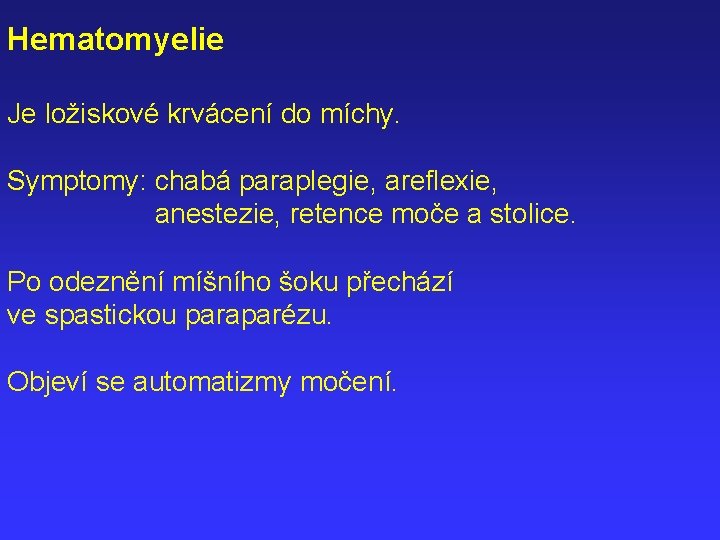 Hematomyelie

Je ložiskové krvácení do míchy.

Symptomy: chabá paraplegie, areflexie, anestezie, retence moče a stolice.

Po odeznění míšního šoku přechází ve spastickou paraparézu.

Objeví se automatizmy močení.